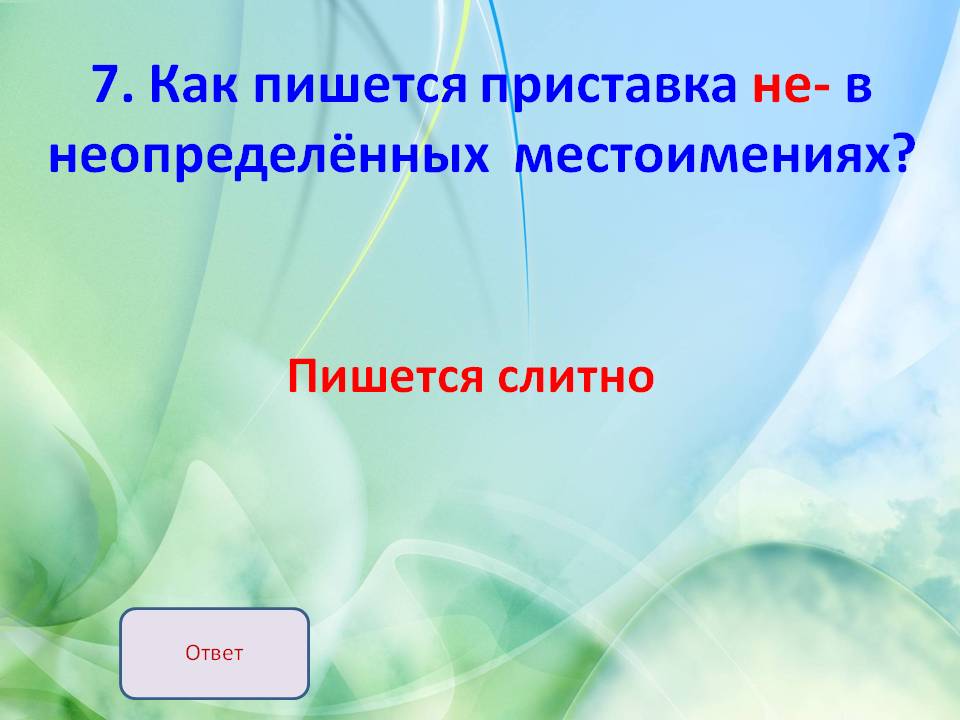 7. Как пишется приставка не- в неопределённых местоимениях?

Пишется слитно

Ответ